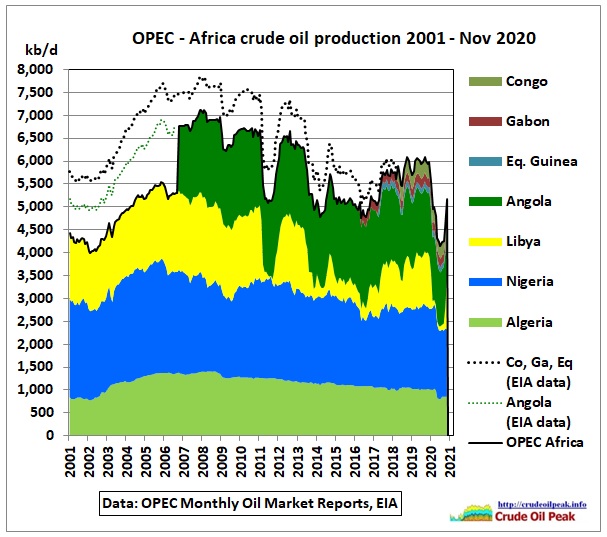 OPEC - Africa crude oil production 2001 - Nov 2020

kb/d

8,000
7,500
7,000
6,500
6,000
5,500
5,000
4,500
4,000
3,500
3,000
2,500
2,000
1,500
1,000
500
0

2001 2002 2003 2004 2005 2006 2007 2008 2009 2010 2011 2012 2013 2014 2015 2016 2017 2018 2019 2020 2021

Congo
Gabon
Eq. Guinea
Angola
Libya
Nigeria
Algeria
Co, Ga, Eq (EIA data)
Angola (EIA data)
OPEC Africa

Data: OPEC Monthly Oil Market Reports, EIA

http://crudeoilpeak.info
Crude Oil Peak